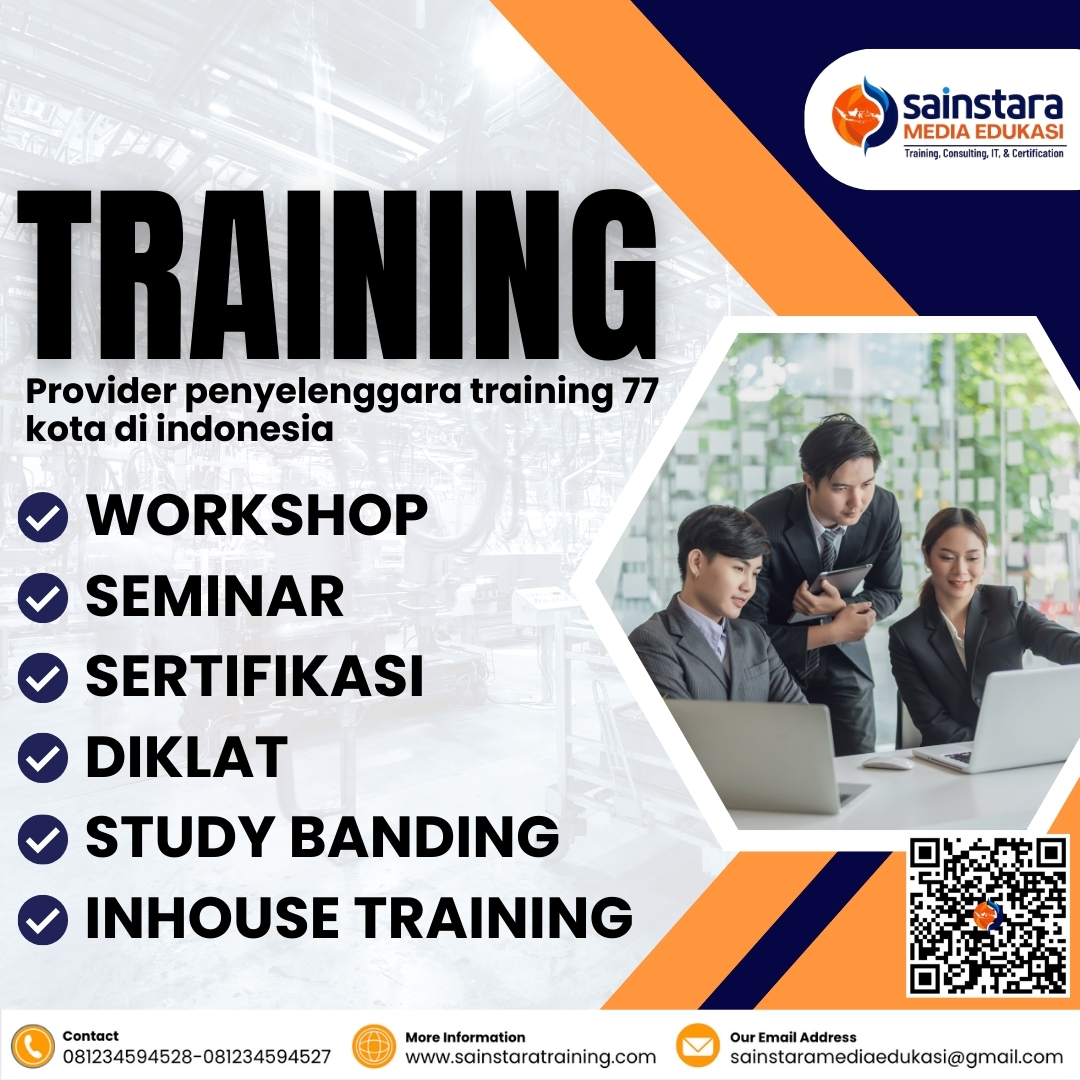 sainstara
MEDIA EDUKASI
Training, Consulting, IT, & Certification

TRAINING

Provider penyelenggara training 77 kota di indonesia

WORKSHOP
SEMINAR
SERTIFIKASI
DIKLAT
STUDY BANDING
INHOUSE TRAINING

Contact
081234594528-081234594527

More Information
www.sainstaratraining.com

Our Email Address
sainstaramediaedukasi@gmail.com